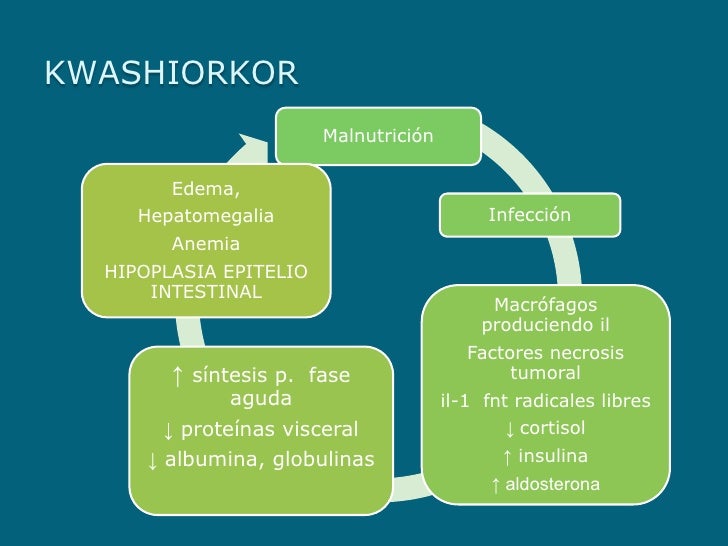 KWASHIORKOR

Malnutrición

Infección

Macrófagos produciendo il

Factores necrosis tumoral

il-1 fnt radicales libres

↓ cortisol

↑ insulina

↑ aldosterona

↑ síntesis p. fase aguda

↓ proteínas visceral

↓ albumina, globulinas

Edema,

Hepatomegalia

Anemia

HIPOPLASIA EPITELIO INTESTINAL